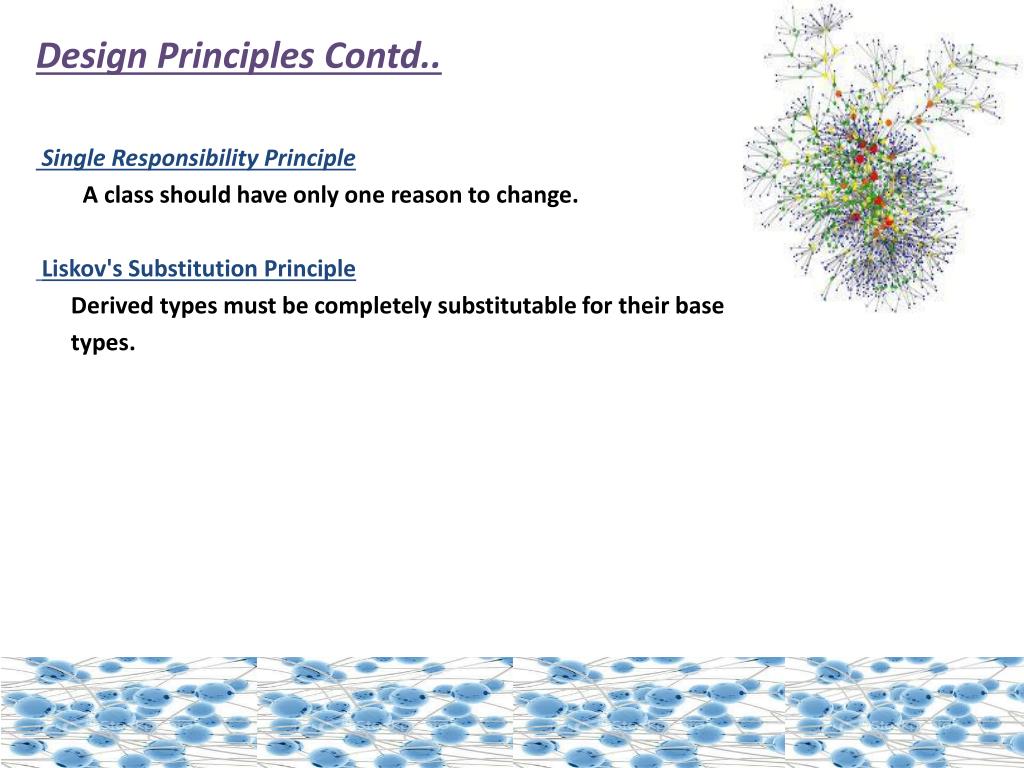 Design Principles Contd..

Single Responsibility Principle

A class should have only one reason to change.

Liskov's Substitution Principle

Derived types must be completely substitutable for their base types.